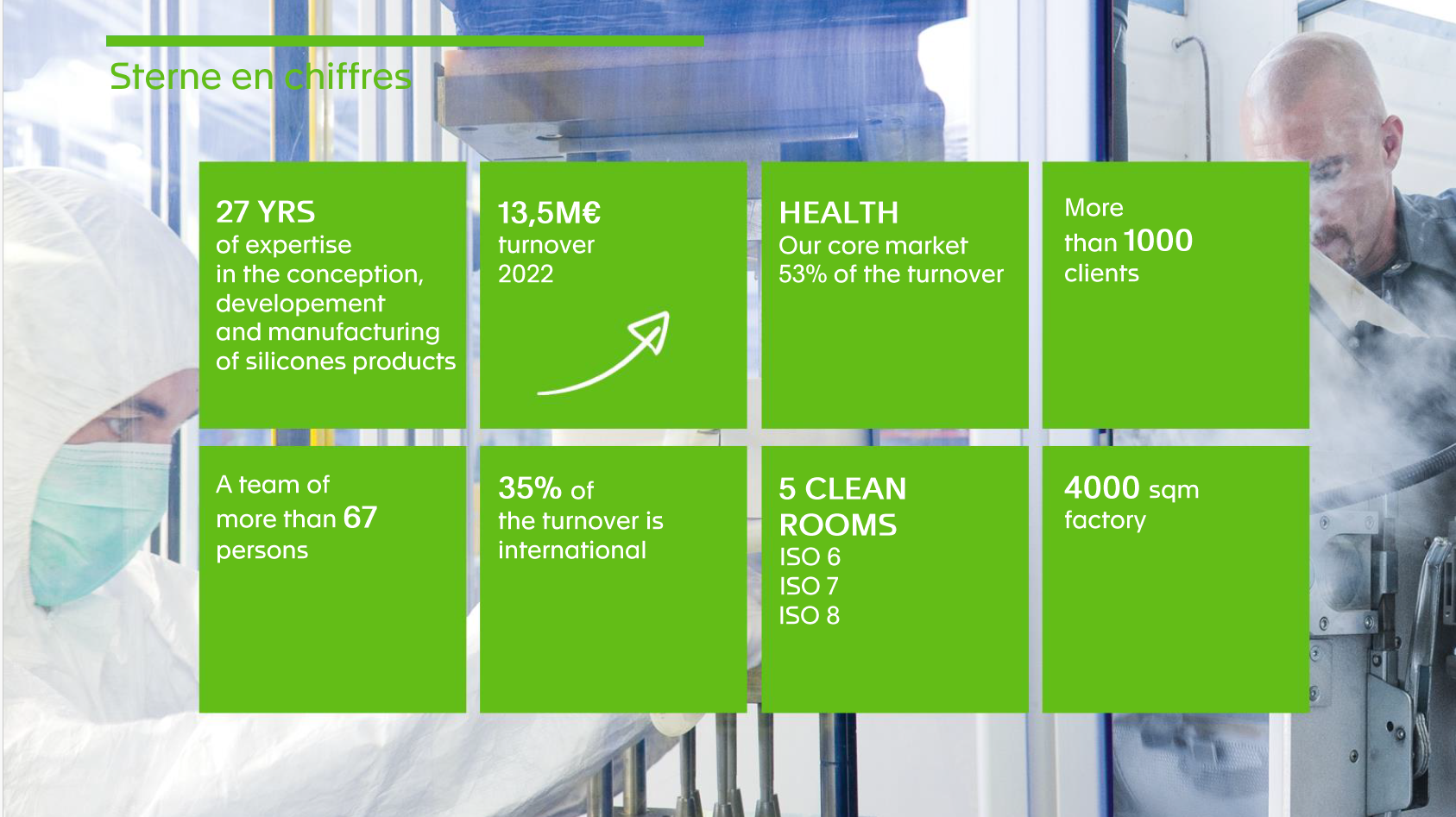 Sterne en chiffres

27 YRS
of expertise in the conception, developement and manufacturing of silicones products

13,5M€
turnover 2022

HEALTH
Our core market 53% of the turnover

More than 1000 clients

A team of more than 67 persons

35% of the turnover is international

5 CLEAN ROOMS
ISO 6
ISO 7
ISO 8

4000 sqm factory